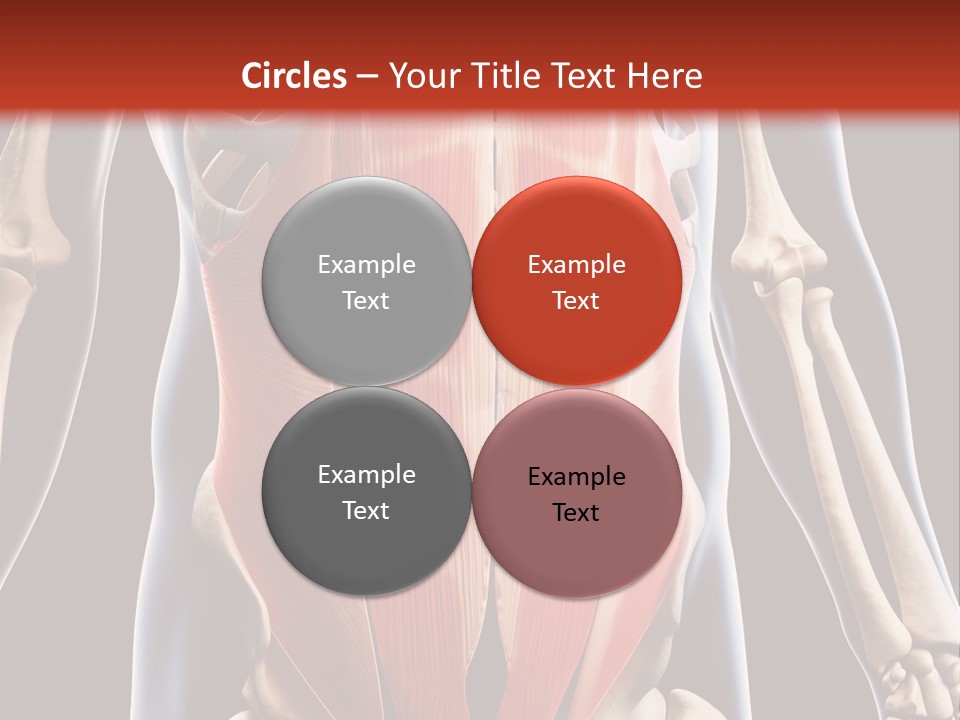 Circles – Your Title Text Here

Example Text

Example Text

Example Text

Example Text